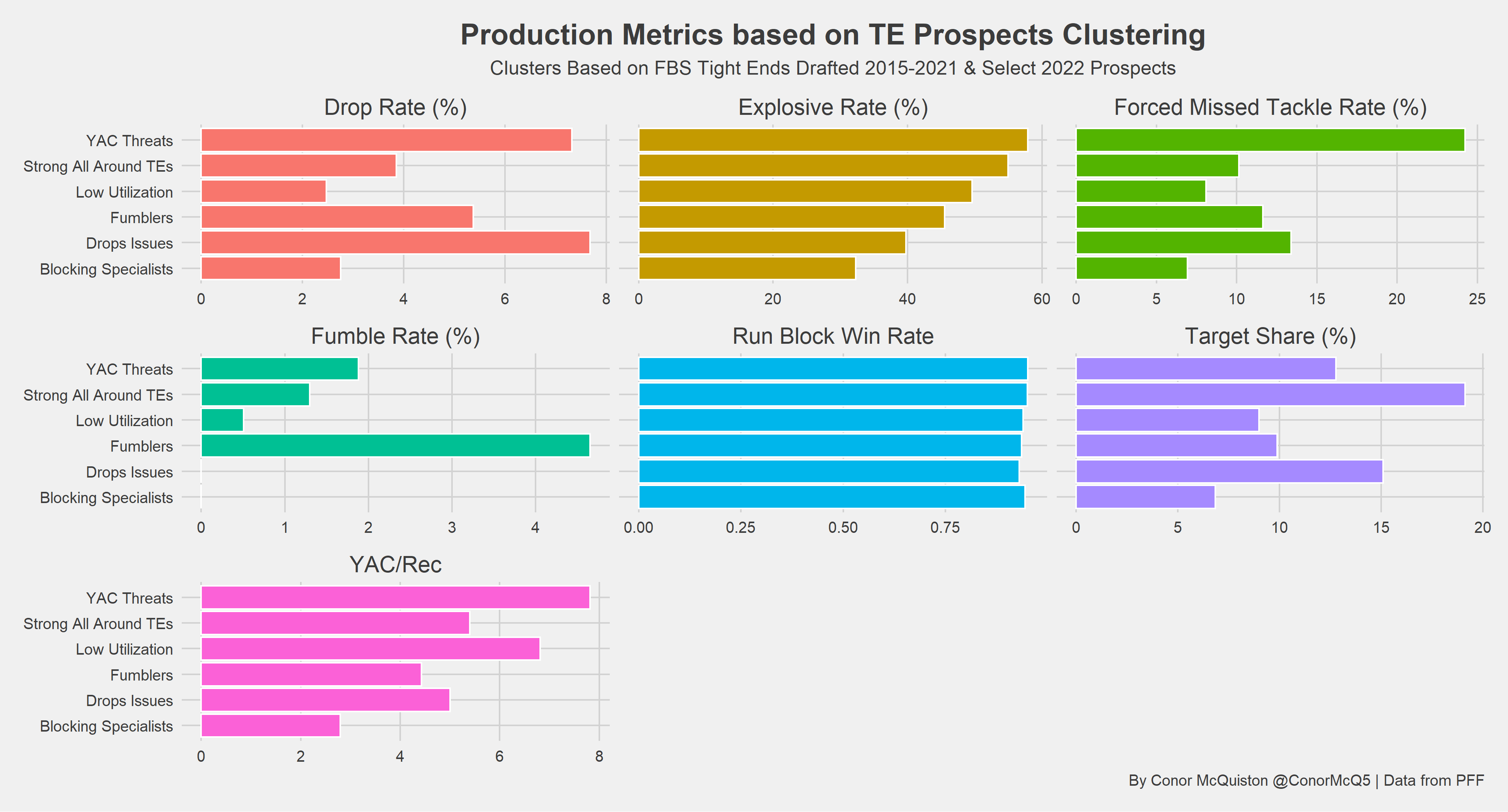 Production Metrics based on TE Prospects Clustering

Clusters Based on FBS Tight Ends Drafted 2015-2021 & Select 2022 Prospects

Drop Rate (%)

YAC Threats
Strong All Around TEs
Low Utilization
Fumblers
Drops Issues
Blocking Specialists

0 2 4 6 8

Explosive Rate (%)

0 20 40 60

Forced Missed Tackle Rate (%)

0 5 10 15 20 25

Fumble Rate (%)

YAC Threats
Strong All Around TEs
Low Utilization
Fumblers
Drops Issues
Blocking Specialists

0 1 2 3 4

Run Block Win Rate

0.00 0.25 0.50 0.75

Target Share (%)

0 5 10 15 20

YAC/Rec

YAC Threats
Strong All Around TEs
Low Utilization
Fumblers
Drops Issues
Blocking Specialists

0 2 4 6 8

By Conor McQuiston @ConorMcQ5 | Data from PFF